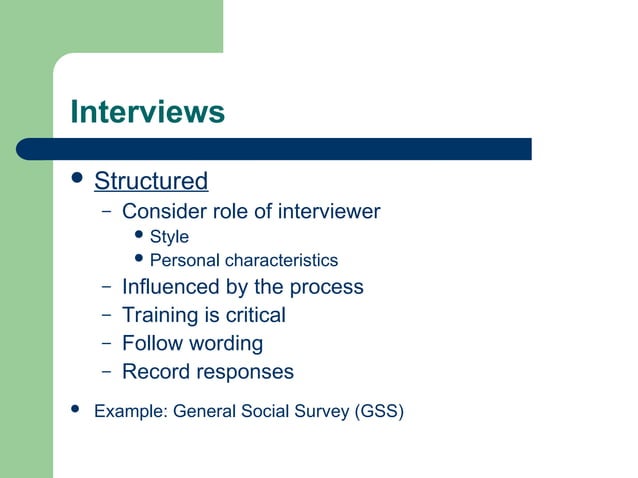 Interviews

• Structured
– Consider role of interviewer
• Style
• Personal characteristics
– Influenced by the process
– Training is critical
– Follow wording
– Record responses

• Example: General Social Survey (GSS)